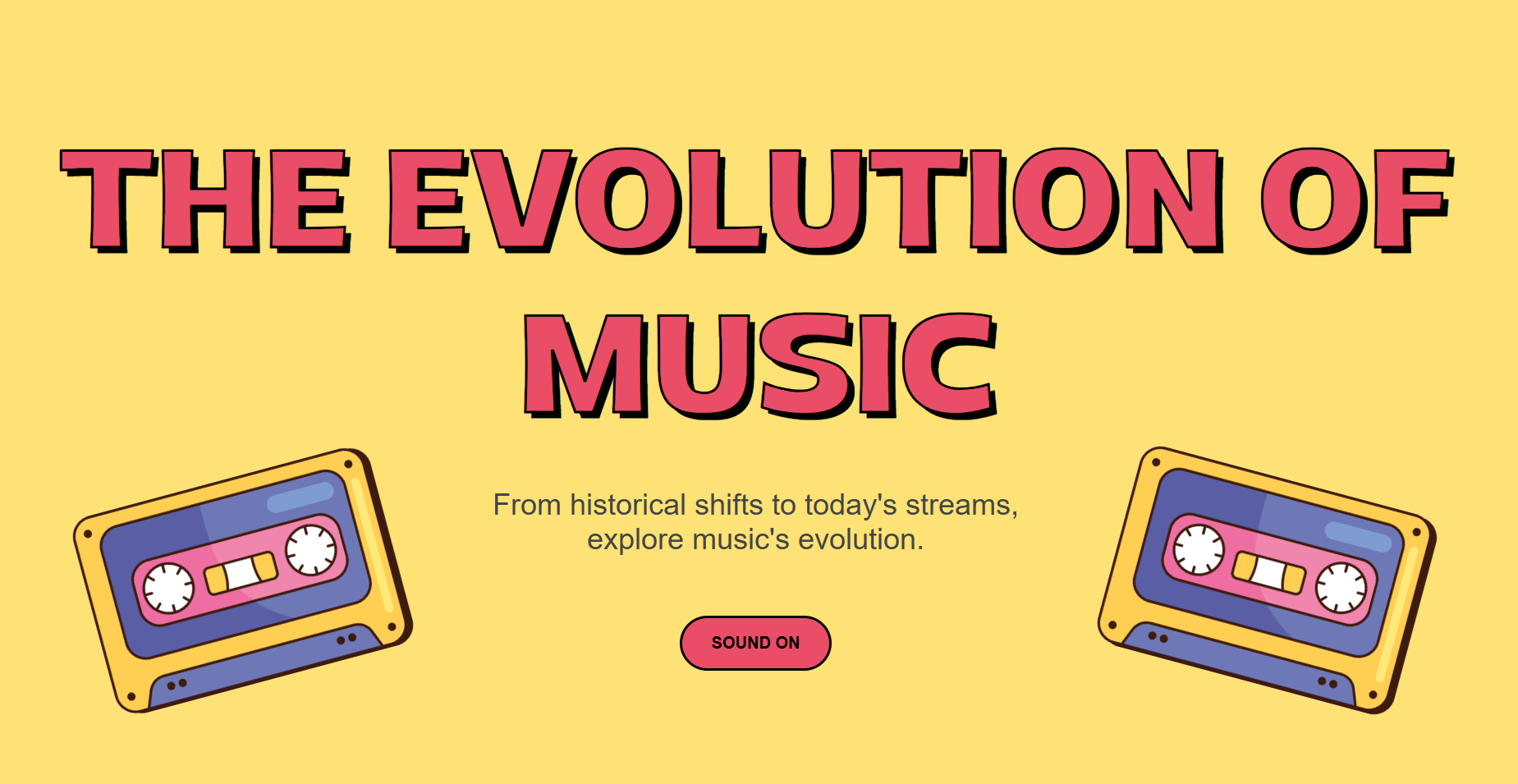 THE EVOLUTION OF MUSIC

From historical shifts to today's streams, explore music's evolution.

SOUND ON